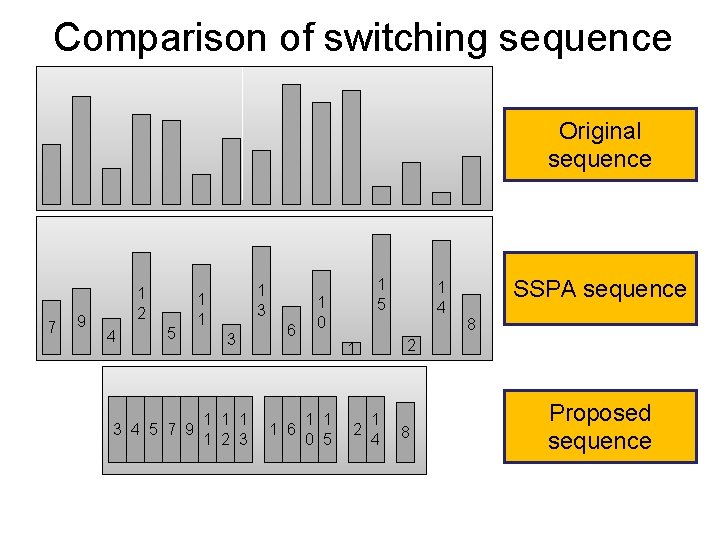 Comparison of switching sequence

Original sequence

7 9 4 12 5 11 3 13 6 10 1 15 2 14 8

SSPA sequence

3 4 5 7 9 11 12 13 1 6 10 15 2 14 8

Proposed sequence